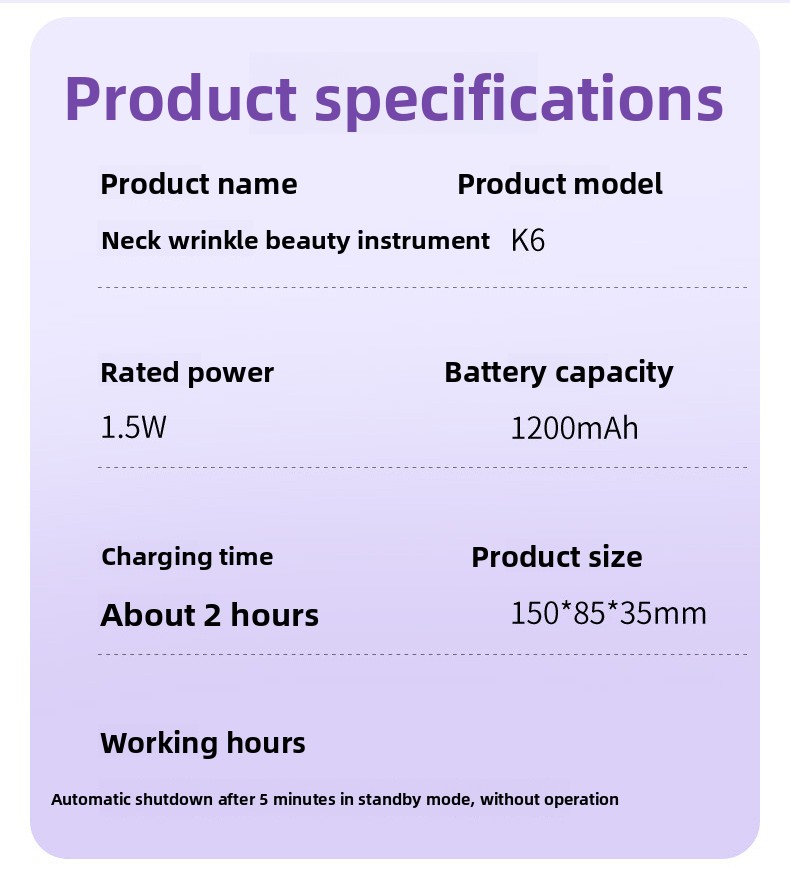 Product specifications

Product name

Neck wrinkle beauty instrument

Product model

K6

Rated power

1.5W

Battery capacity

1200mAh

Charging time

About 2 hours

Product size

150*85*35mm

Working hours

Automatic shutdown after 5 minutes in standby mode, without operation